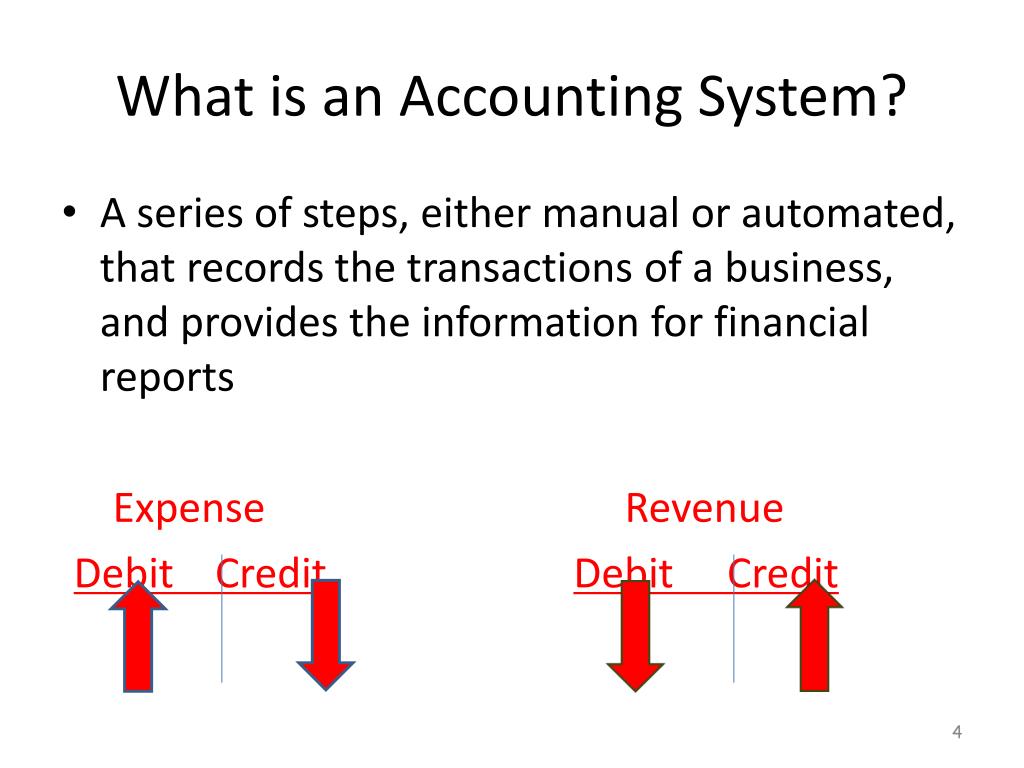 What is an Accounting System?

• A series of steps, either manual or automated, that records the transactions of a business, and provides the information for financial reports

Expense

Debit Credit

Revenue

Debit Credit

4